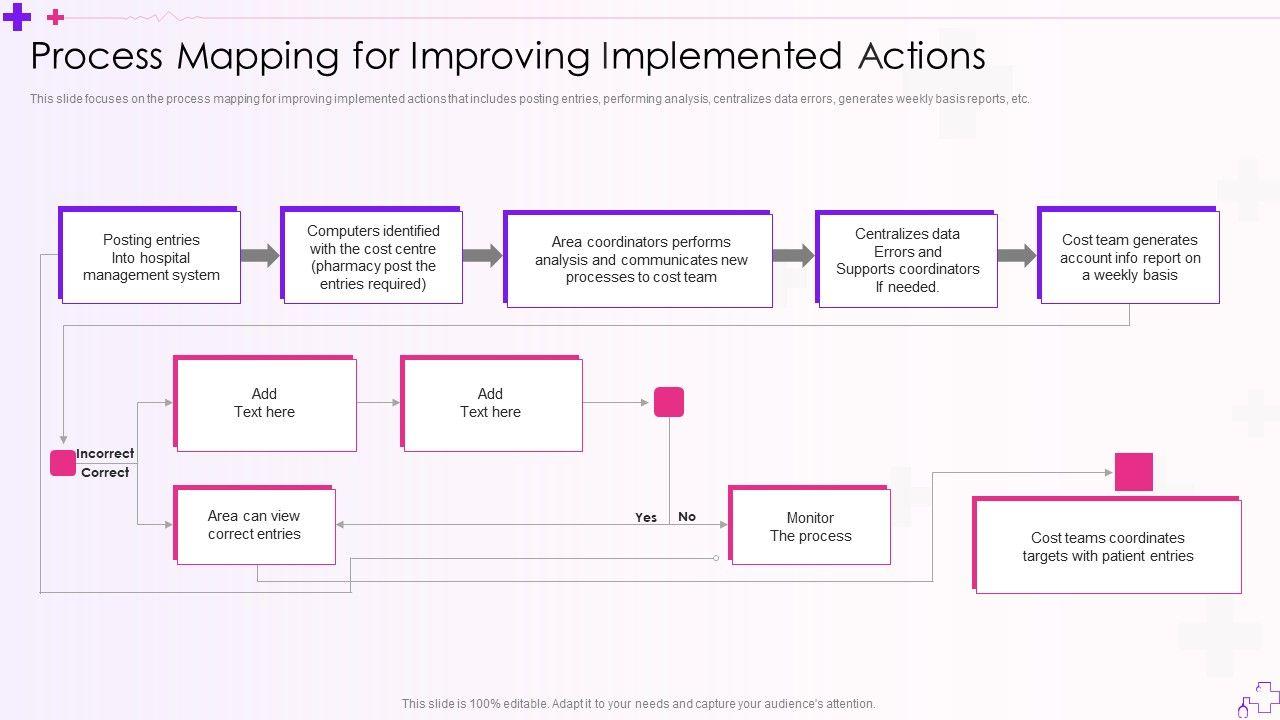 Process Mapping for Improving Implemented Actions

This slide focuses on the process mapping for improving implemented actions that includes posting entries, performing analysis, centralizes data errors, generates weekly basis reports, etc.

Posting entries Into hospital management system

Computers identified with the cost centre (pharmacy post the entries required)

Area coordinators performs analysis and communicates new processes to cost team

Centralizes data Errors and Supports coordinators If needed.

Cost team generates account info report on a weekly basis

Add Text here

Add Text here

Incorrect

Correct

Area can view correct entries

Yes

No

Monitor The process

Cost teams coordinates targets with patient entries

This slide is 100% editable. Adapt it to your needs and capture your audience's attention.